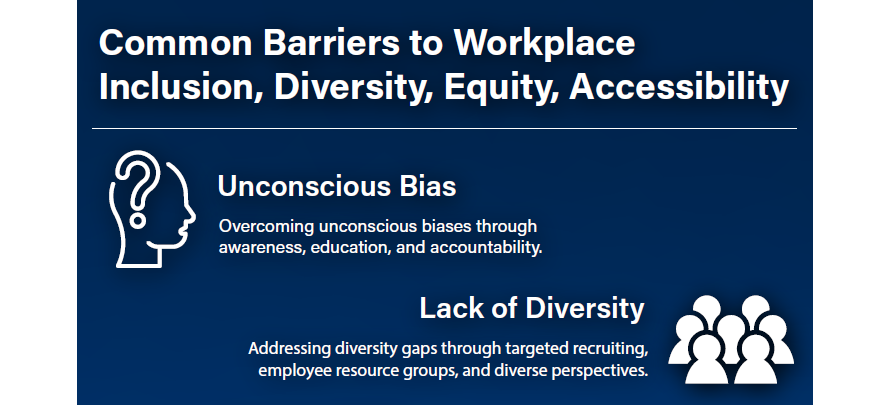 Common Barriers to Workplace Inclusion, Diversity, Equity, Accessibility

Unconscious Bias

Overcoming unconscious biases through awareness, education, and accountability.

Lack of Diversity

Addressing diversity gaps through targeted recruiting, employee resource groups, and diverse perspectives.